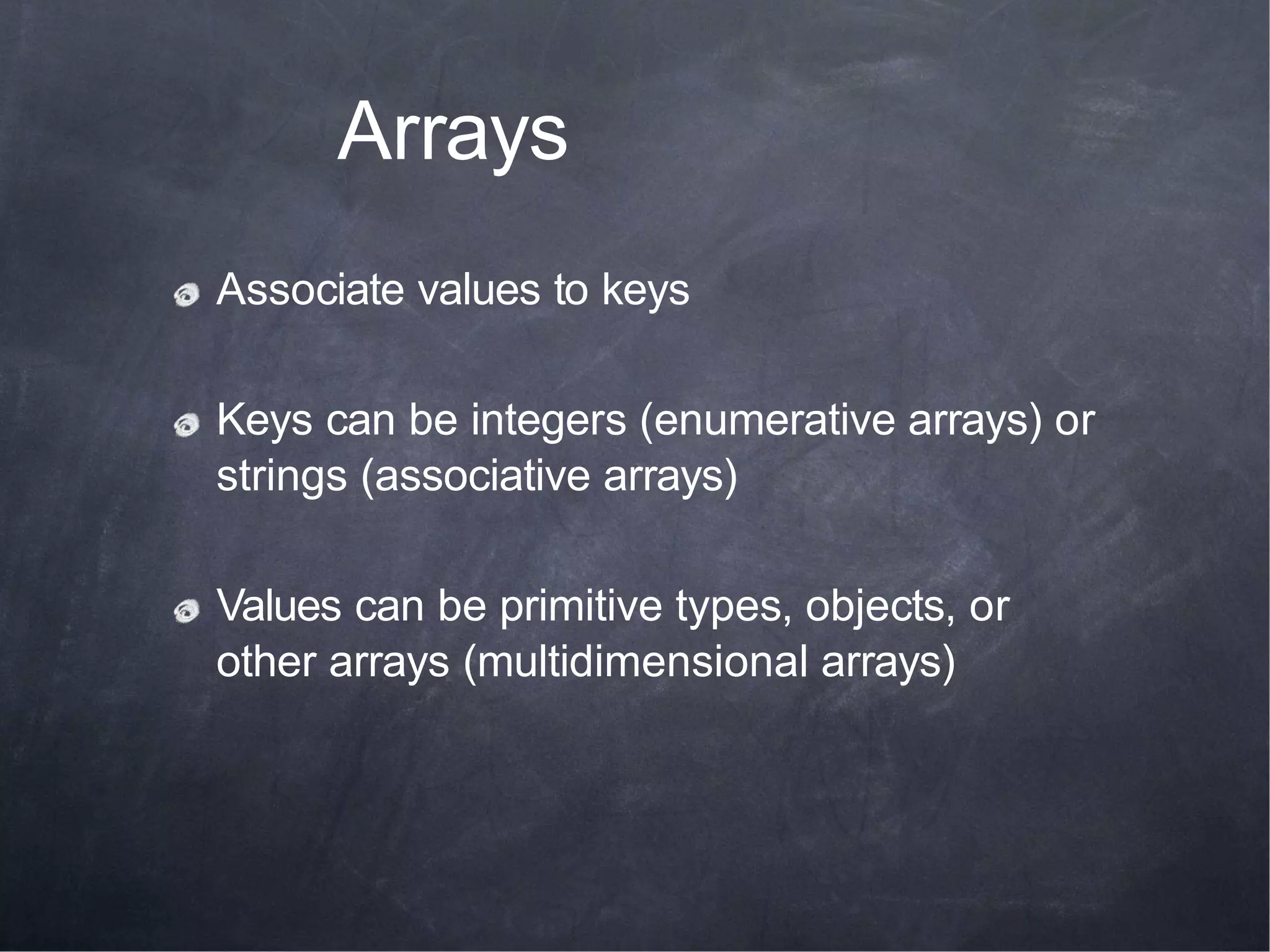 Arrays

Associate values to keys

Keys can be integers (enumerative arrays) or strings (associative arrays)

Values can be primitive types, objects, or other arrays (multidimensional arrays)